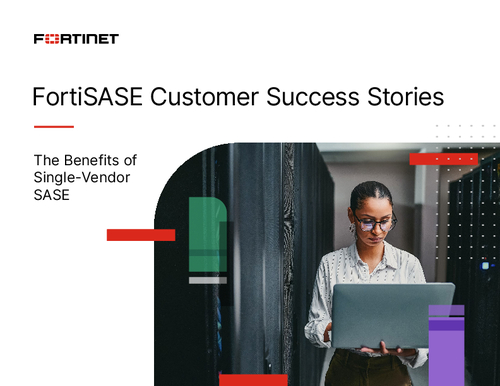 FORTINET

FortiSASE Customer Success Stories

The Benefits of Single-Vendor SASE